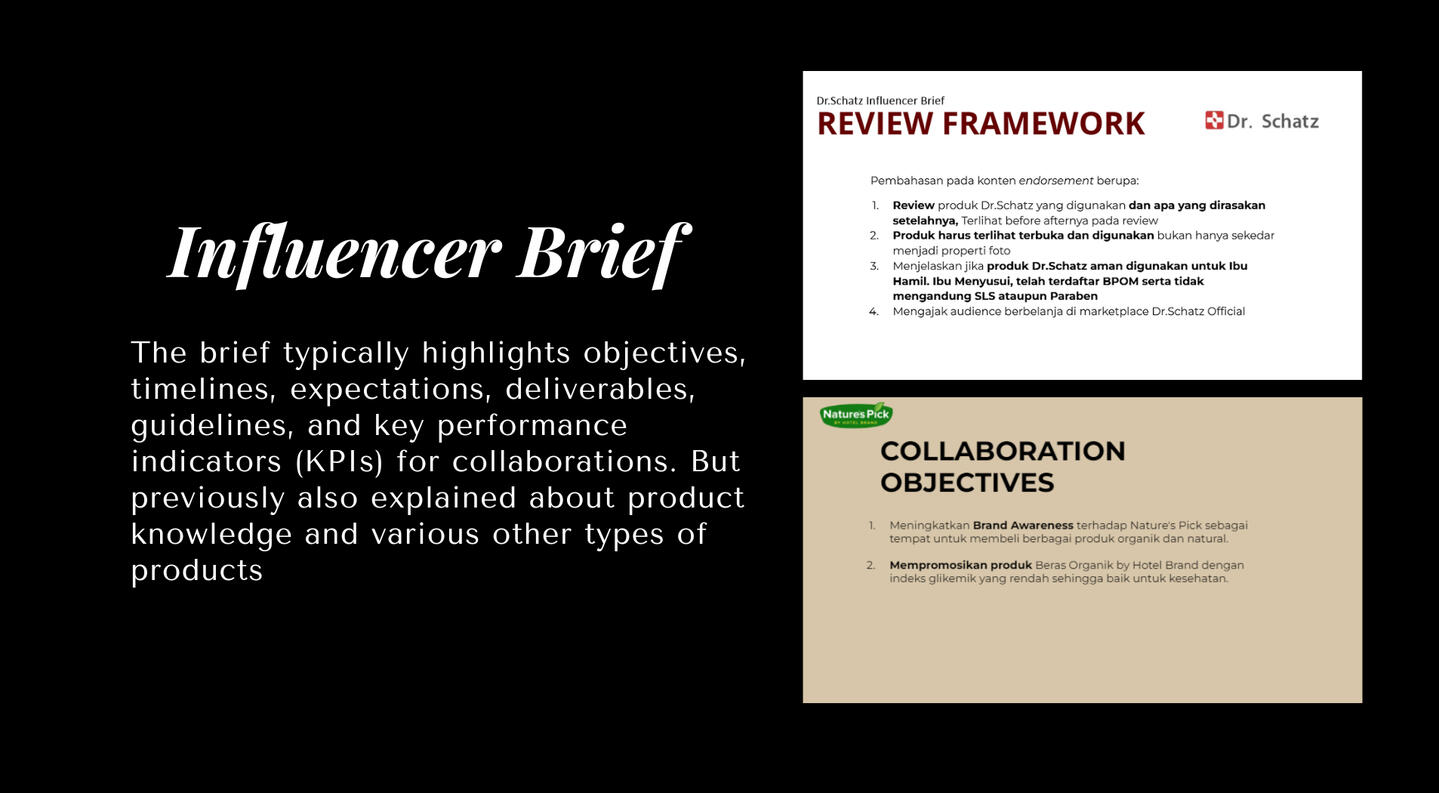 Influencer Brief

The brief typically highlights objectives, timelines, expectations, deliverables, guidelines, and key performance indicators (KPIs) for collaborations. But previously also explained about product knowledge and various other types of products

Dr.Schatz Influencer Brief
REVIEW FRAMEWORK

Dr. Schatz

Pembahasan pada konten endorsement berupa:

1. Review produk Dr.Schatz yang digunakan dan apa yang dirasakan setelahnya, Terlihat before afternya pada review
2. Produk harus terlihat terbuka dan digunakan bukan hanya sekedar menjadi properti foto
3. Menjelaskan jika produk Dr.Schatz aman digunakan untuk Ibu Hamil. Ibu Menyusui, telah terdaftar BPOM serta tidak mengandung SLS ataupun Paraben
4. Mengajak audience berbelanja di marketplace Dr.Schatz Official

Natures Pick
BY HOTEL BRAND

COLLABORATION OBJECTIVES

1. Meningkatkan Brand Awareness terhadap Nature's Pick sebagai tempat untuk membeli berbagai produk organik dan natural.

2. Mempromosikan produk Beras Organik by Hotel Brand dengan indeks glikemik yang rendah sehingga baik untuk kesehatan.